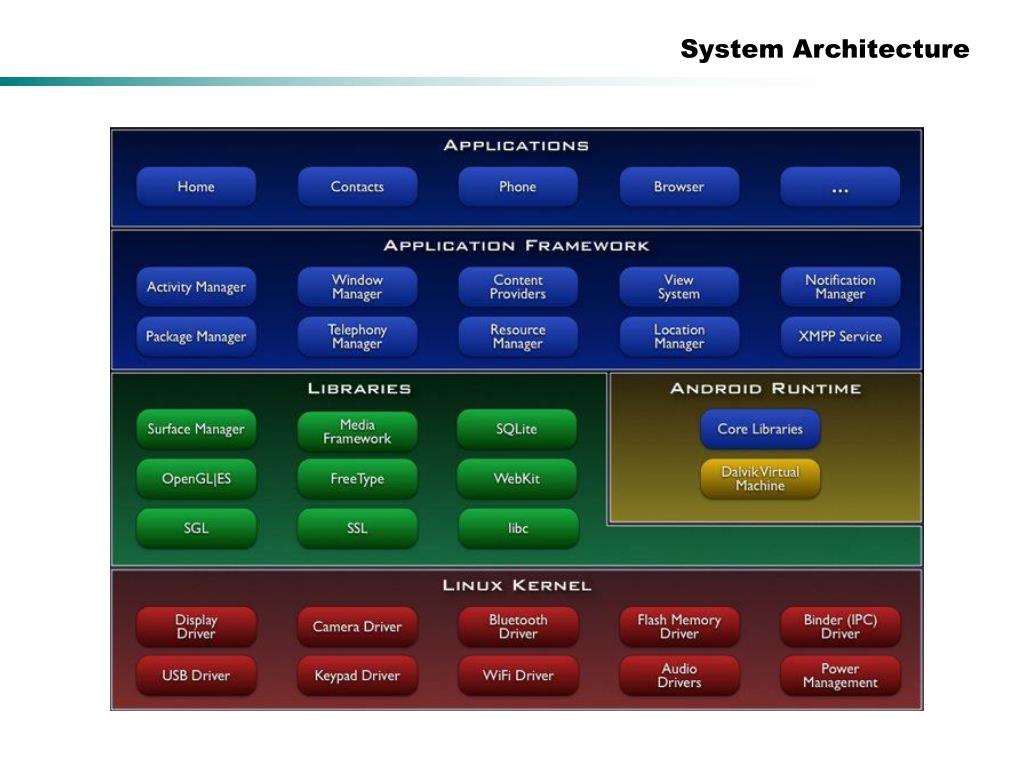 System Architecture

APPLICATIONS

Home

Contacts

Phone

Browser

...

APPLICATION FRAMEWORK

Activity Manager

Window Manager

Content Providers

View System

Notification Manager

Package Manager

Telephony Manager

Resource Manager

Location Manager

XMPP Service

LIBRARIES

Surface Manager

Media Framework

SQLite

OpenGL|ES

FreeType

WebKit

SGL

SSL

libc

ANDROID RUNTIME

Core Libraries

Dalvik Virtual Machine

LINUX KERNEL

Display Driver

Camera Driver

Bluetooth Driver

Flash Memory Driver

Binder (IPC) Driver

USB Driver

Keypad Driver

WiFi Driver

Audio Drivers

Power Management